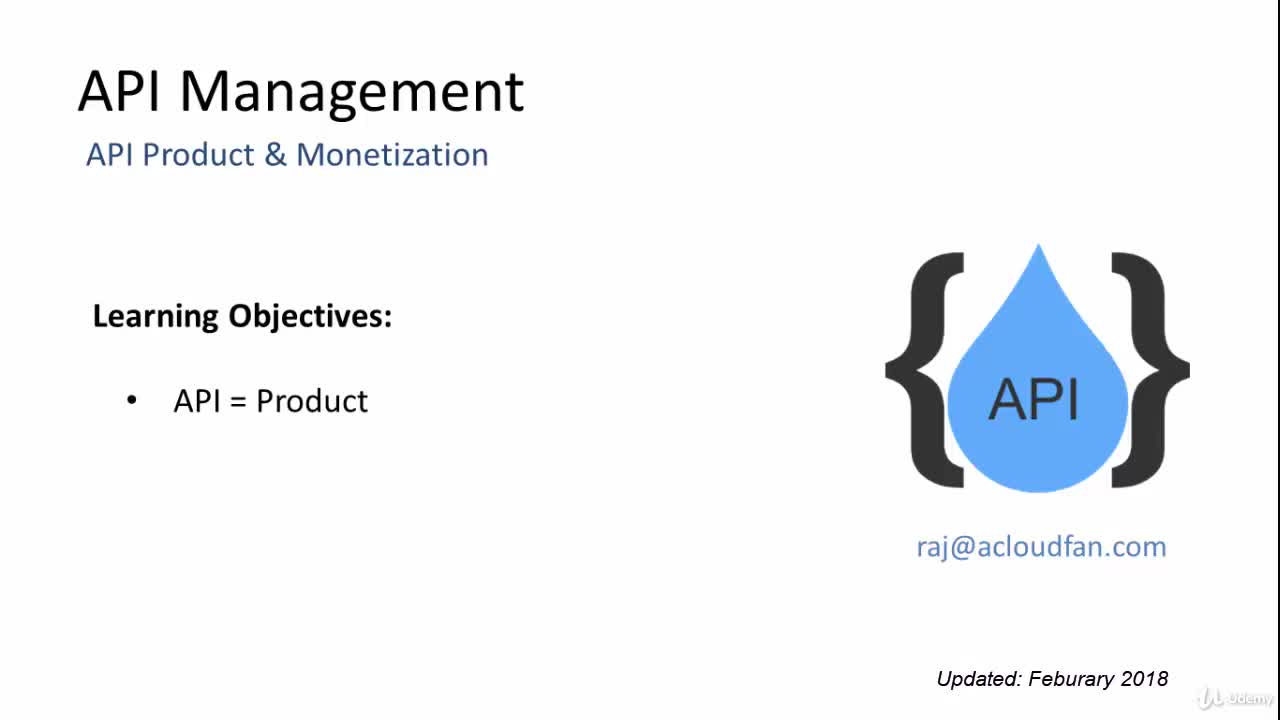 API Management

API Product & Monetization

Learning Objectives:

• API = Product

{ API }

raj@acloudfan.com

Updated: Feburary 2018

Udemy